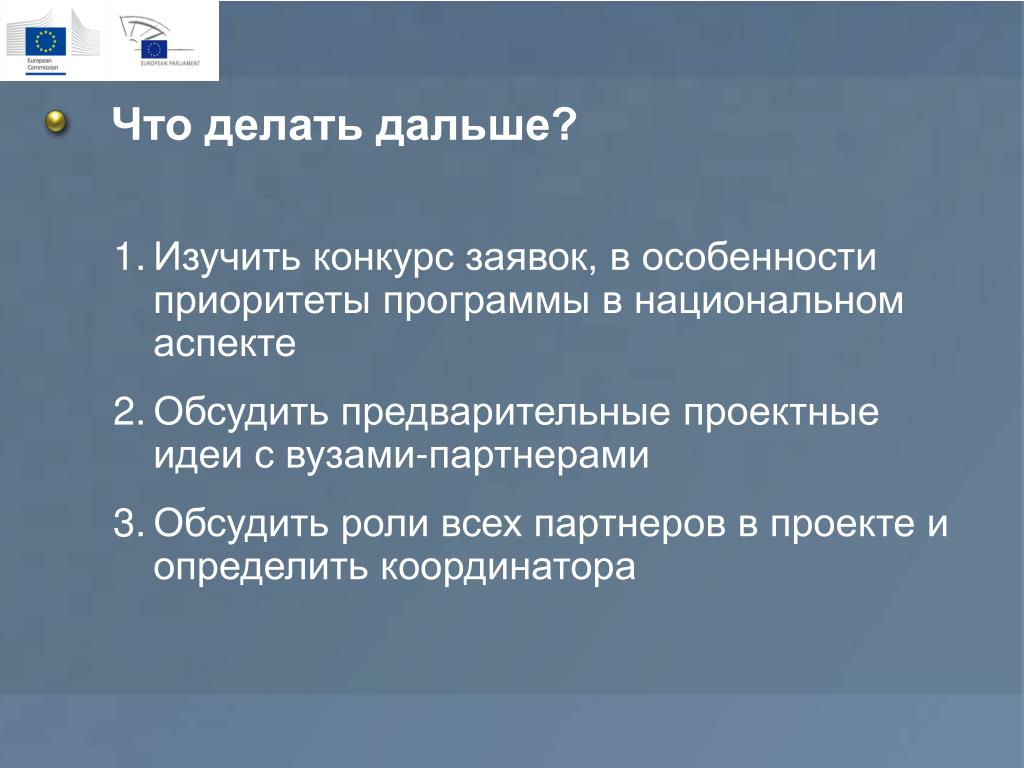 European Commission

EUROPEAN PARLIAMENT

Что делать дальше?

1. Изучить конкурс заявок, в особенности приоритеты программы в национальном аспекте

2. Обсудить предварительные проектные идеи с вузами-партнерами

3. Обсудить роли всех партнеров в проекте и определить координатора